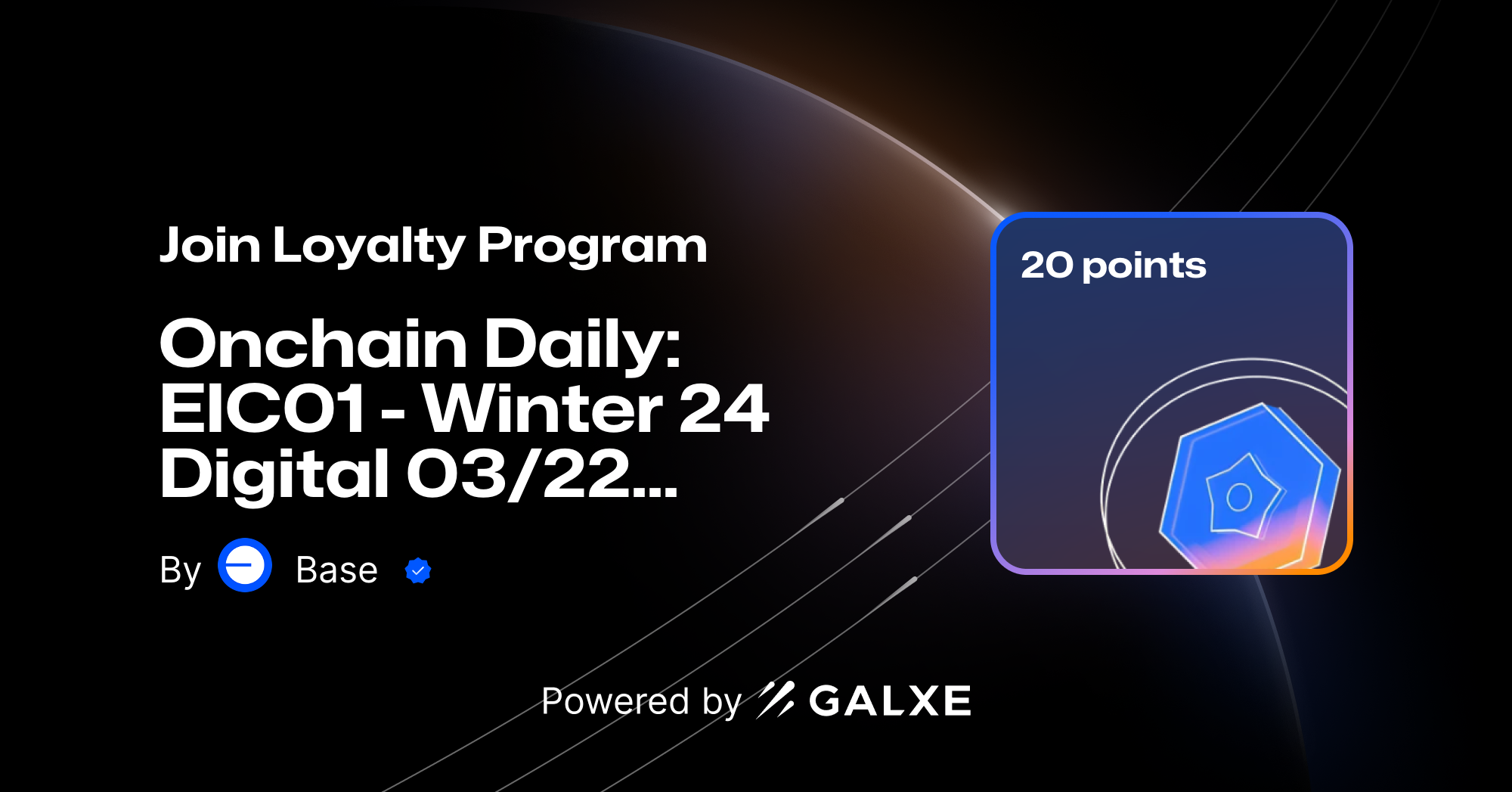 Join Loyalty Program

Onchain Daily: EIC01 - Winter 24 Digital 03/22...

By Base

20 points

Powered by GALXE